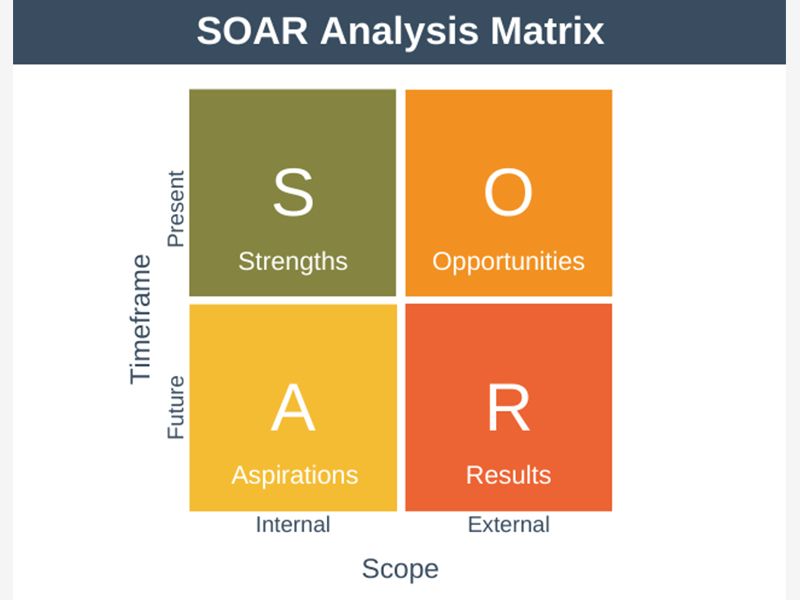 SOAR Analysis Matrix

Timeframe

Present

Future

S
Strengths

O
Opportunities

A
Aspirations

R
Results

Internal

External

Scope